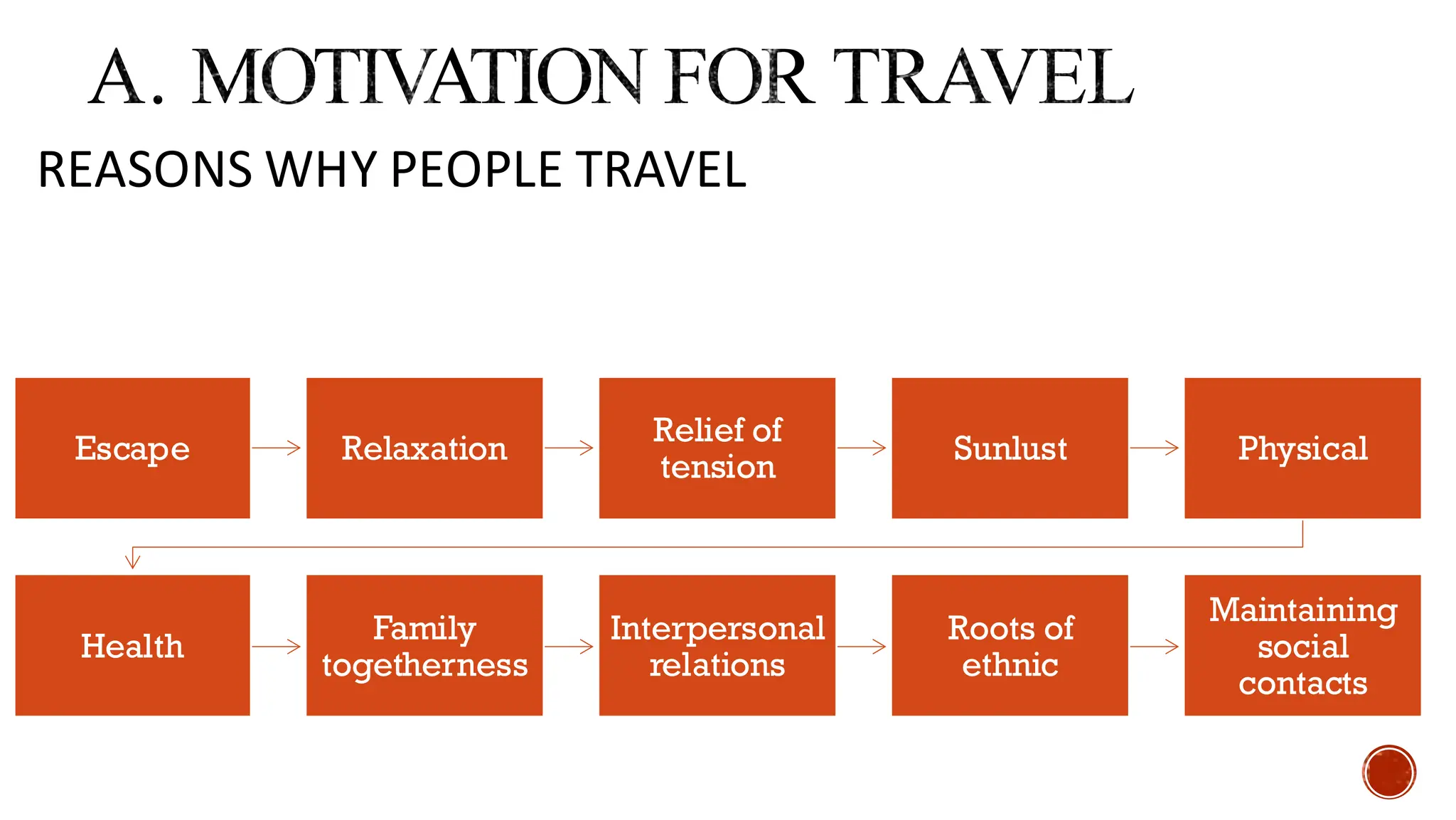 A. MOTIVATION FOR TRAVEL

REASONS WHY PEOPLE TRAVEL

Escape

Relaxation

Relief of tension

Sunlust

Physical

Health

Family togetherness

Interpersonal relations

Roots of ethnic

Maintaining social contacts